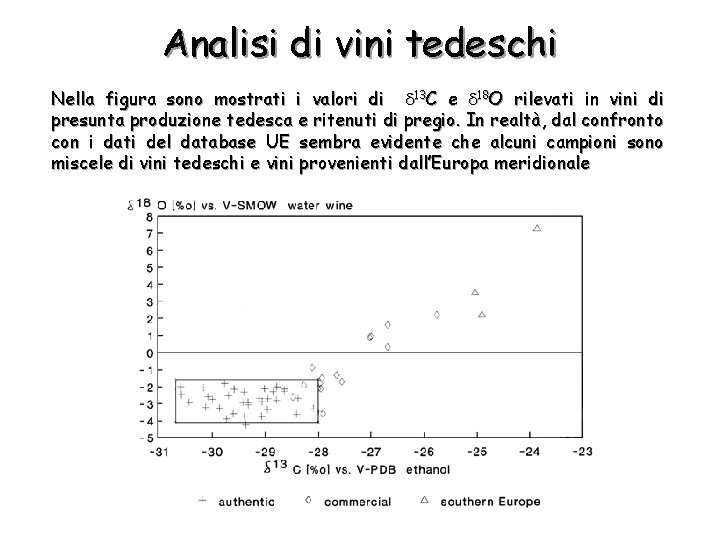 Analisi di vini tedeschi

Nella figura sono mostrati i valori di $\delta^{13}C$ e $\delta^{18}O$ rilevati in vini di presunta produzione tedesca e ritenuti di pregio. In realtà, dal confronto con i dati del database UE sembra evidente che alcuni campioni sono miscele di vini tedeschi e vini provenienti dall'Europa meridionale

$\delta^{18}$ O [%o] vs. V-SMOW water wine

8
7
6
5
4
3
2
1
0
-1
-2
-3
-4
-5

-31 -30 -29 -28 -27 -26 -25 -24 -23

$\delta^{13}$ C [%o] vs. V-PDB ethanol

+ authentic ◇ commercial △ southern Europe